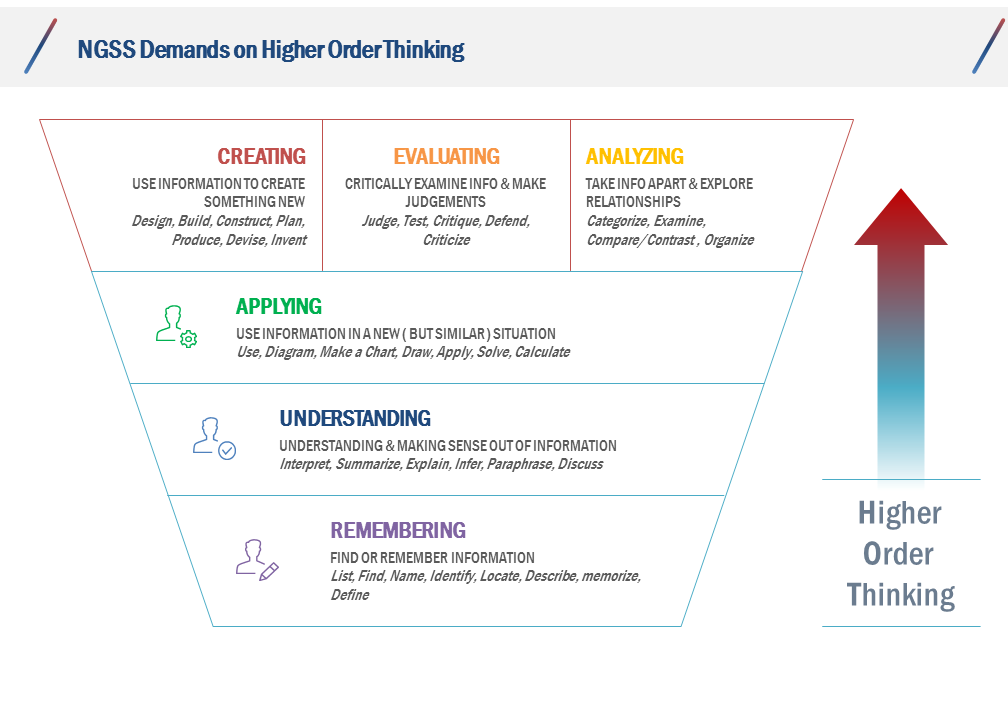 NGSS Demands on Higher Order Thinking

CREATING
USE INFORMATION TO CREATE SOMETHING NEW
Design, Build, Construct, Plan, Produce, Devise, Invent

EVALUATING
CRITICALLY EXAMINE INFO & MAKE JUDGEMENTS
Judge, Test, Critique, Defend, Criticize

ANALYZING
TAKE INFO APART & EXPLORE RELATIONSHIPS
Categorize, Examine, Compare/Contrast , Organize

APPLYING
USE INFORMATION IN A NEW ( BUT SIMILAR ) SITUATION
Use, Diagram, Make a Chart, Draw, Apply, Solve, Calculate

UNDERSTANDING
UNDERSTANDING & MAKING SENSE OUT OF INFORMATION
Interpret, Summarize, Explain, Infer, Paraphrase, Discuss

REMEMBERING
FIND OR REMEMBER INFORMATION
List, Find, Name, Identify, Locate, Describe, memorize, Define

Higher Order Thinking